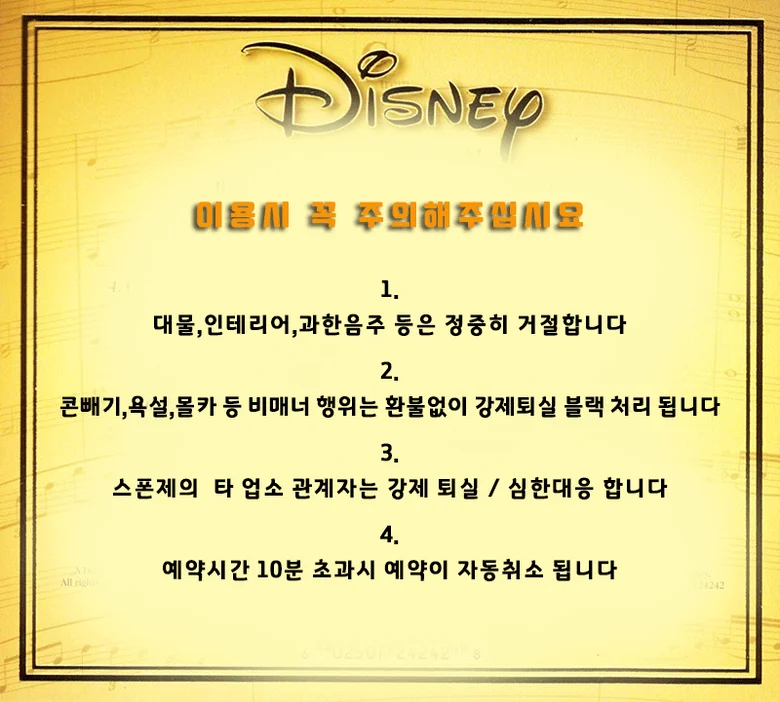 Disney

이용시 꼭 주의해주십시요

1.
대물,인테리어,과한음주 등은 정중히 거절합니다

2.
콘빼기,욕설,몰카 등 비매너 행위는 환불없이 강제퇴실 블랙 처리 됩니다

3.
스폰제의 타 업소 관계자는 강제 퇴실 / 심한대응 합니다

4.
예약시간 10분 초과시 예약이 자동취소 됩니다